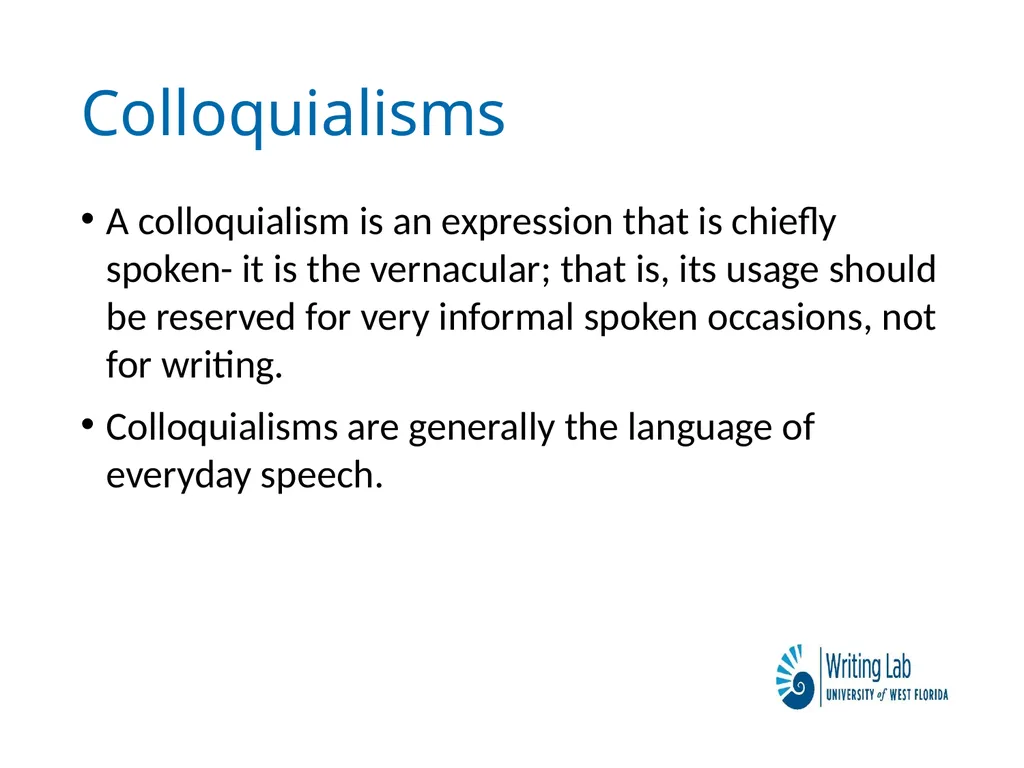 Colloquialisms

• A colloquialism is an expression that is chiefly spoken- it is the vernacular; that is, its usage should be reserved for very informal spoken occasions, not for writing.

• Colloquialisms are generally the language of everyday speech.

Writing Lab
UNIVERSITY of WEST FLORIDA